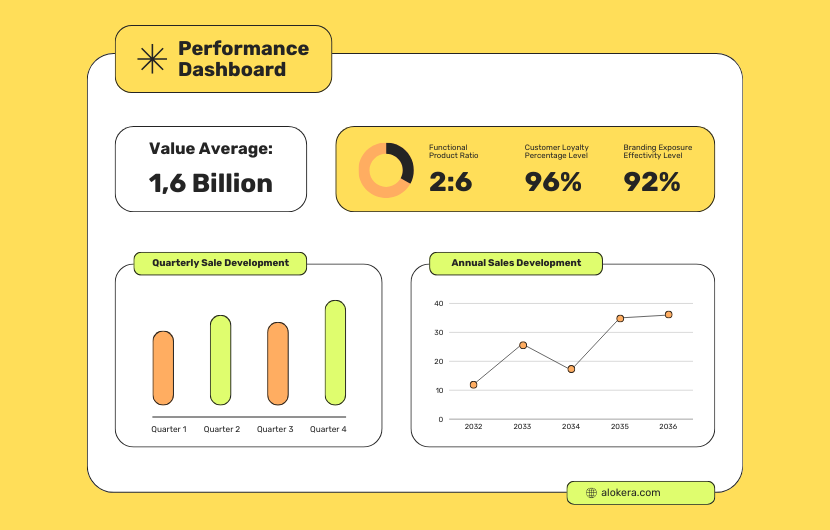 Performance Dashboard

Value Average:
1,6 Billion

Functional Product Ratio
2:6

Customer Loyalty Percentage Level
96%

Branding Exposure Effectivity Level
92%

Quarterly Sale Development

Quarter 1 Quarter 2 Quarter 3 Quarter 4

Annual Sales Development

40
30
20
10
0

2032 2033 2034 2035 2036

alokera.com